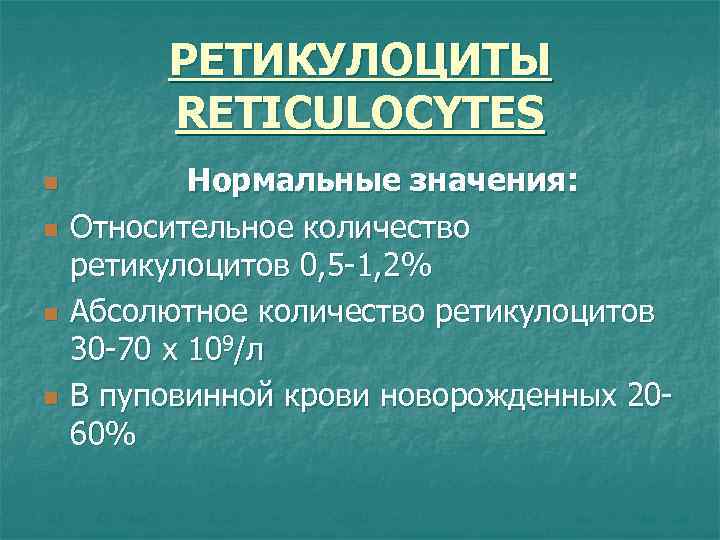 РЕТИКУЛОЦИТЫ
RETICULOCYTES

Нормальные значения:

Относительное количество ретикулоцитов 0,5-1,2%

Абсолютное количество ретикулоцитов 30-70 х $10^9$/л

В пуповинной крови новорожденных 20-60%